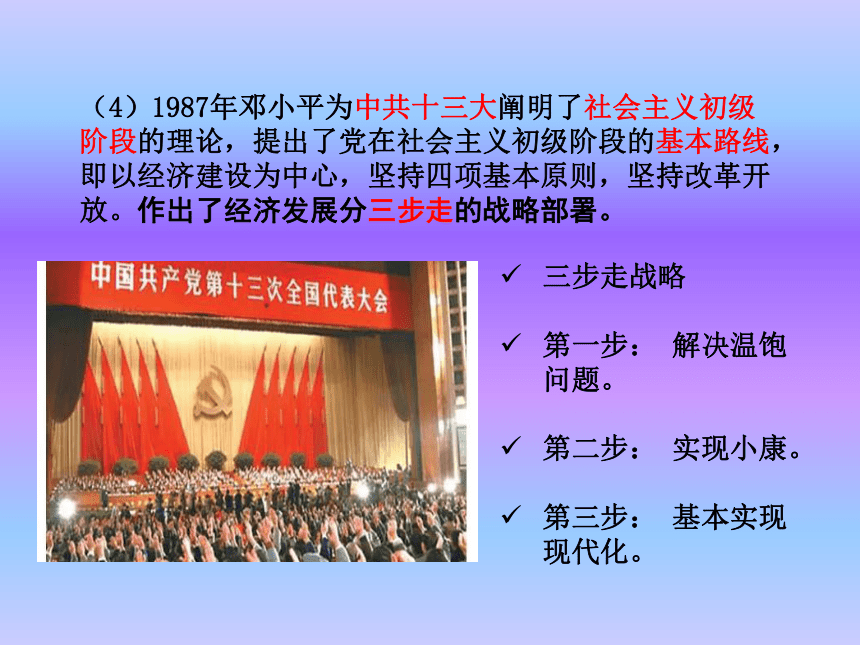 （4）1987年邓小平为中共十三大阐明了社会主义初级阶段的理论，提出了党在社会主义初级阶段的基本路线，即以经济建设为中心，坚持四项基本原则，坚持改革开放。作出了经济发展分三步走的战略部署。

中国共产党第十三次全国代表大会

✓ 三步走战略

✓ 第一步： 解决温饱问题。

✓ 第二步： 实现小康。

✓ 第三步： 基本实现现代化。